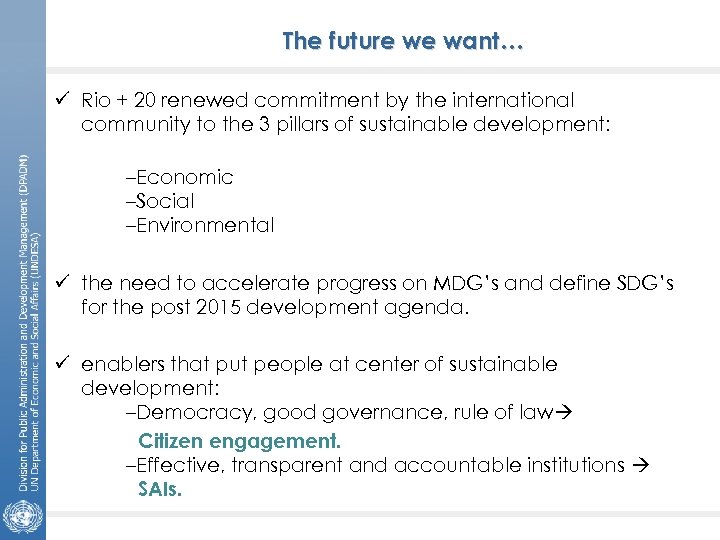 The future we want…

✓ Rio + 20 renewed commitment by the international community to the 3 pillars of sustainable development:

–Economic
–Social
–Environmental

✓ the need to accelerate progress on MDG's and define SDG's for the post 2015 development agenda.

✓ enablers that put people at center of sustainable development:
–Democracy, good governance, rule of law→ Citizen engagement.
–Effective, transparent and accountable institutions → SAIs.

Division for Public Administration and Development Management (DPADM)
UN Department of Economic and Social Affairs (UNDESA)